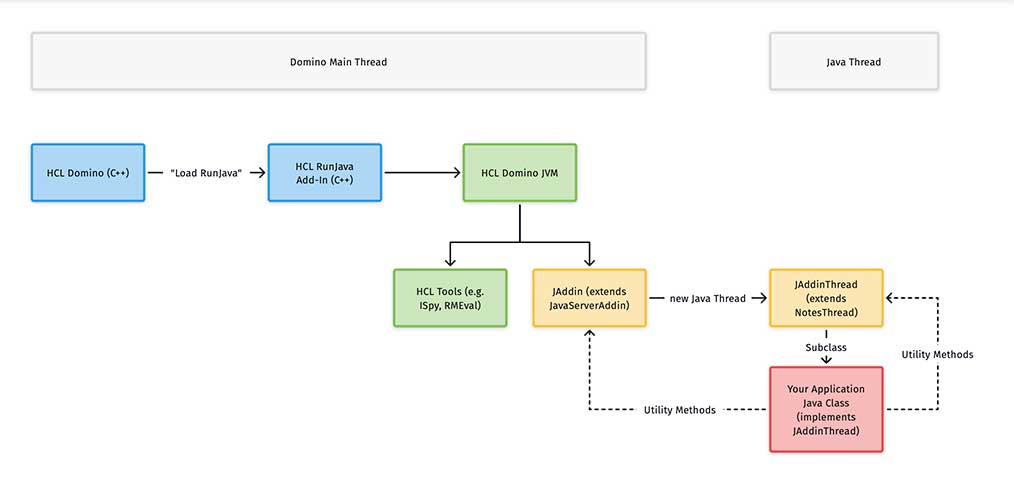 Domino Main Thread

Java Thread

HCL Domino (C++)

"Load RunJava"

HCL RunJava Add-In (C++)

HCL Domino JVM

HCL Tools (e.g. ISpy, RMEval)

JAddin (extends JavaServerAddin)

new Java Thread

JAddinThread (extends NotesThread)

Subclass

Utility Methods

Your Application Java Class (implements JAddinThread)

Utility Methods